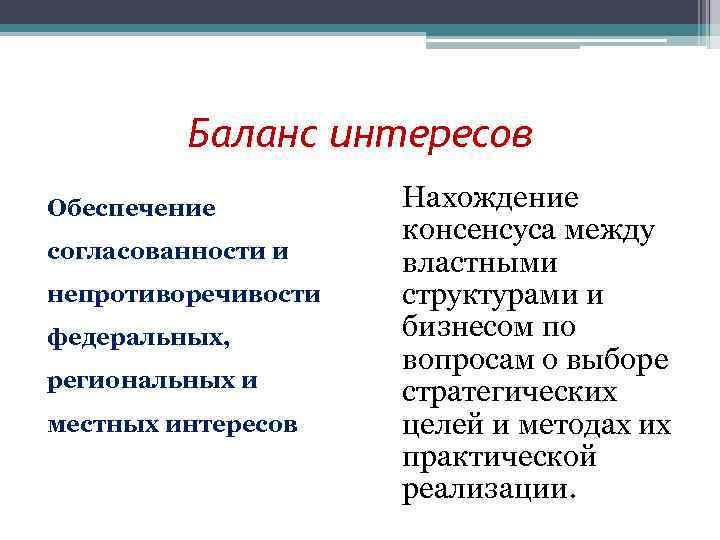 Баланс интересов

Обеспечение согласованности и непротиворечивости федеральных, региональных и местных интересов

Нахождение консенсуса между властными структурами и бизнесом по вопросам о выборе стратегических целей и методах их практической реализации.